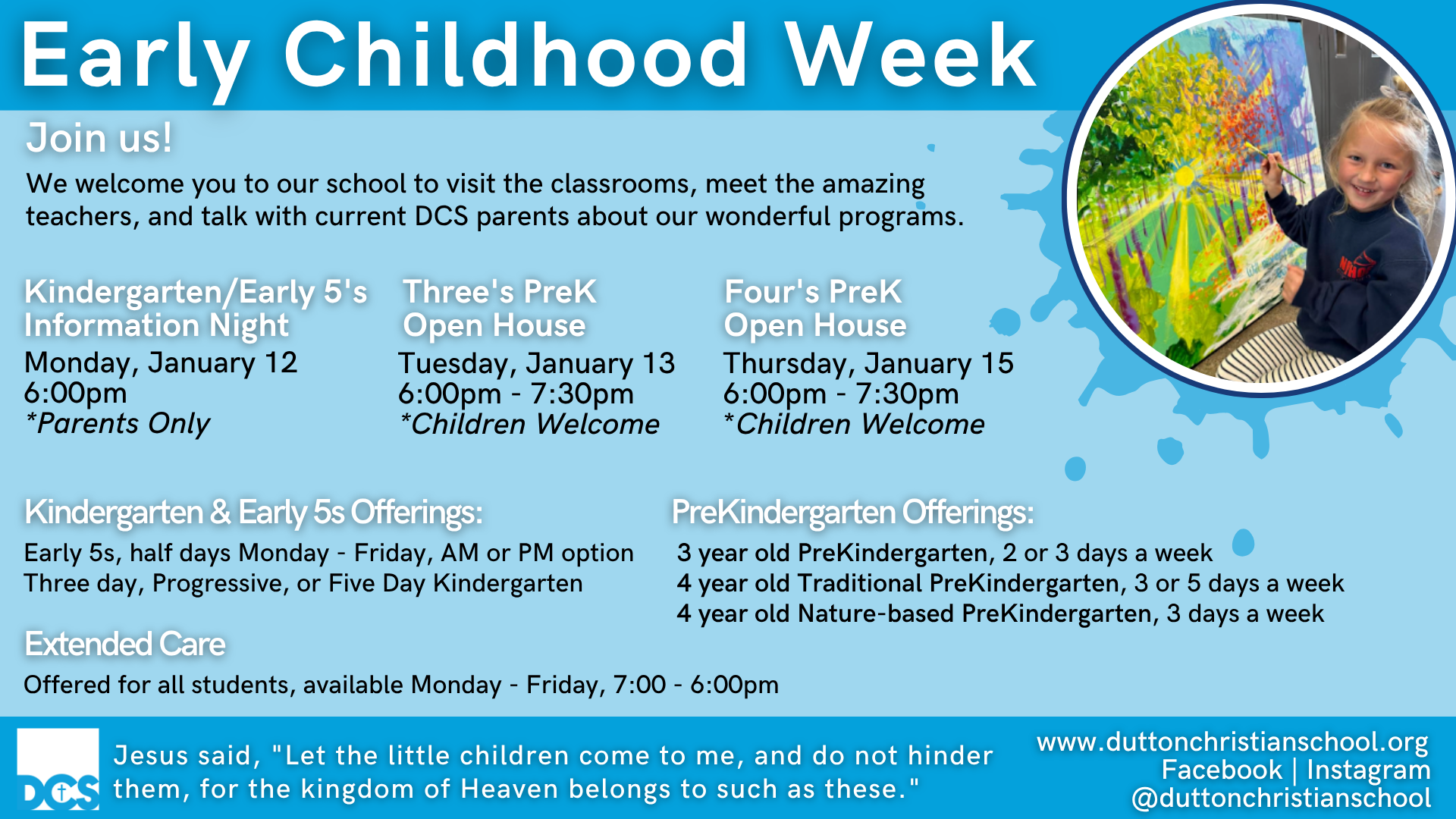 Early Childhood Week

Join us!

We welcome you to our school to visit the classrooms, meet the amazing teachers, and talk with current DCS parents about our wonderful programs.

Kindergarten/Early 5's Information Night
Monday, January 12
6:00pm
*Parents Only

Three's PreK Open House
Tuesday, January 13
6:00pm - 7:30pm
*Children Welcome

Four's PreK Open House
Thursday, January 15
6:00pm - 7:30pm
*Children Welcome

Kindergarten & Early 5s Offerings:
Early 5s, half days Monday - Friday, AM or PM option
Three day, Progressive, or Five Day Kindergarten

PreKindergarten Offerings:
3 year old PreKindergarten, 2 or 3 days a week
4 year old Traditional PreKindergarten, 3 or 5 days a week
4 year old Nature-based PreKindergarten, 3 days a week

Extended Care
Offered for all students, available Monday - Friday, 7:00 - 6:00pm

DCS

Jesus said, "Let the little children come to me, and do not hinder them, for the kingdom of Heaven belongs to such as these."

www.duttonchristianschool.org
Facebook | Instagram
@duttonchristianschool